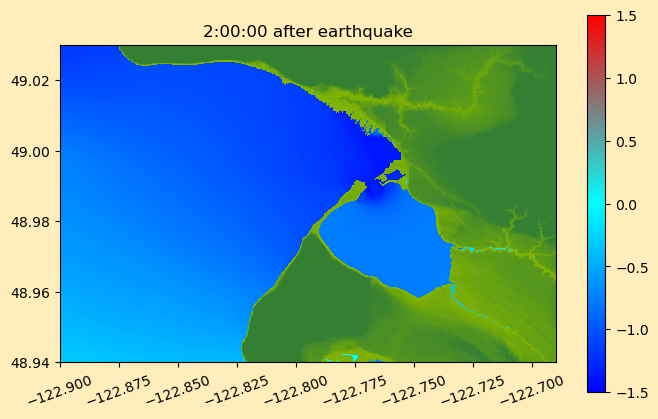 2:00:00 after earthquake

49.02
49.00
48.98
48.96
48.94

−122.900 −122.875 −122.850 −122.825 −122.800 −122.775 −122.750 −122.725 −122.700

1.5
1.0
0.5
0.0
−0.5
−1.0
−1.5